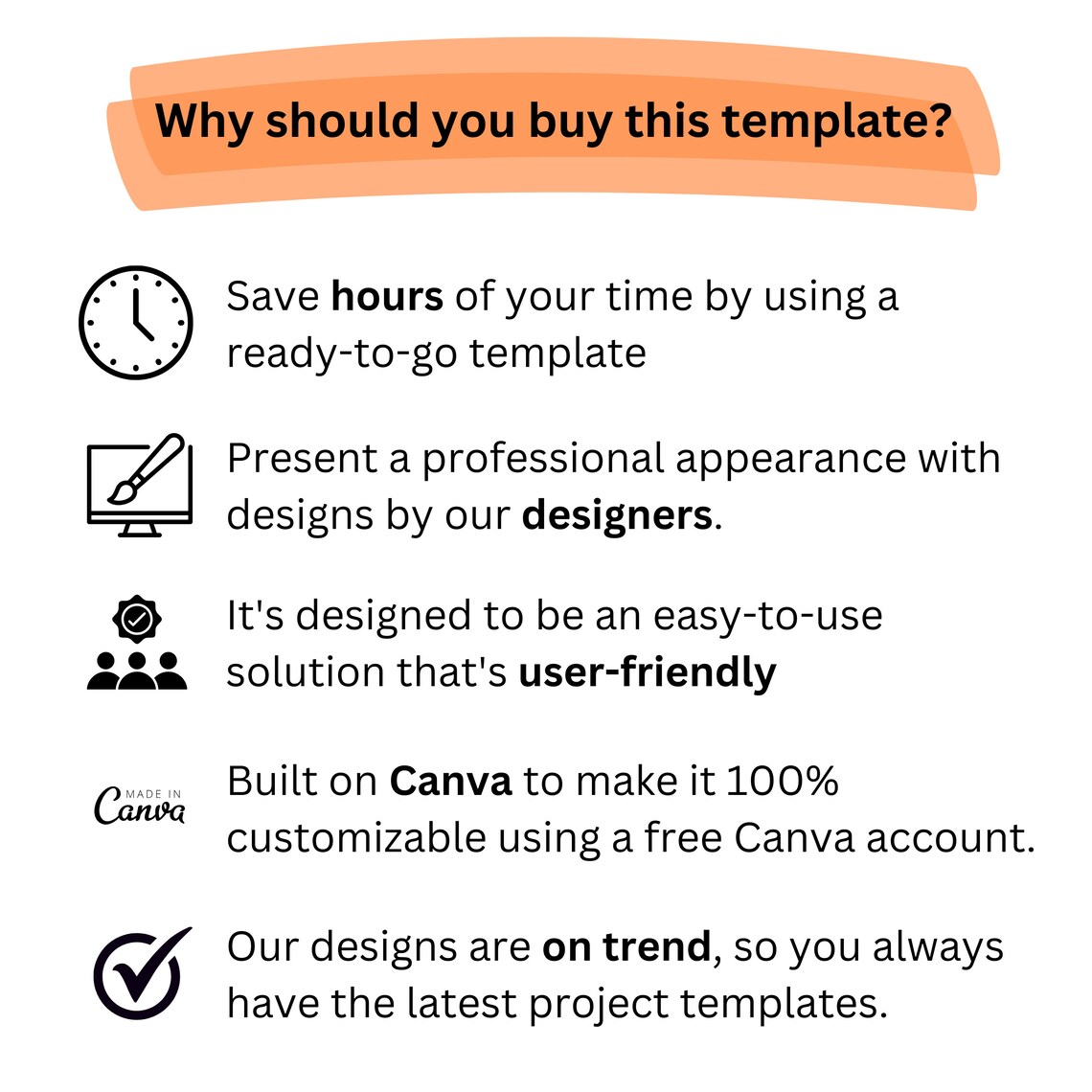 Why should you buy this template?

Save hours of your time by using a ready-to-go template

Present a professional appearance with designs by our designers.

It's designed to be an easy-to-use solution that's user-friendly

MADE IN Canva

Built on Canva to make it 100% customizable using a free Canva account.

Our designs are on trend, so you always have the latest project templates.